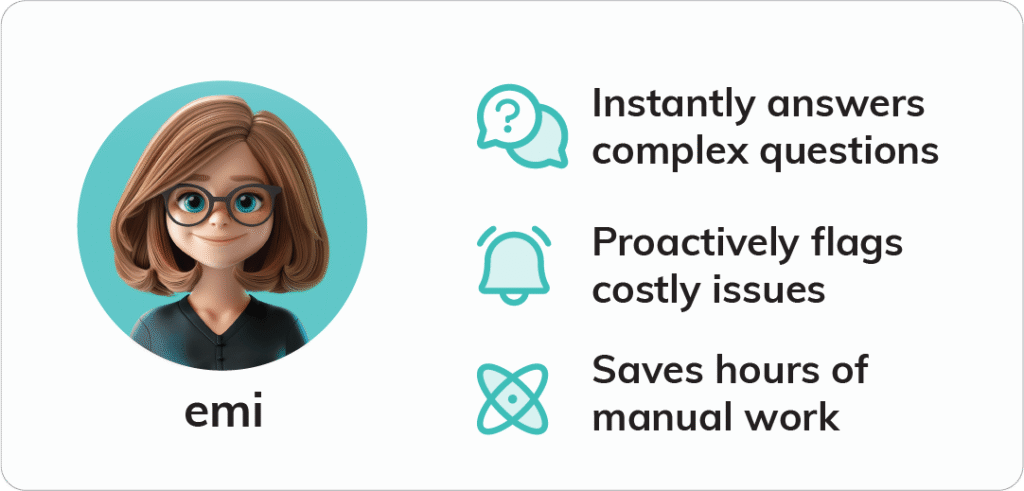 emi

?

Instantly answers complex questions

Proactively flags costly issues

Saves hours of manual work